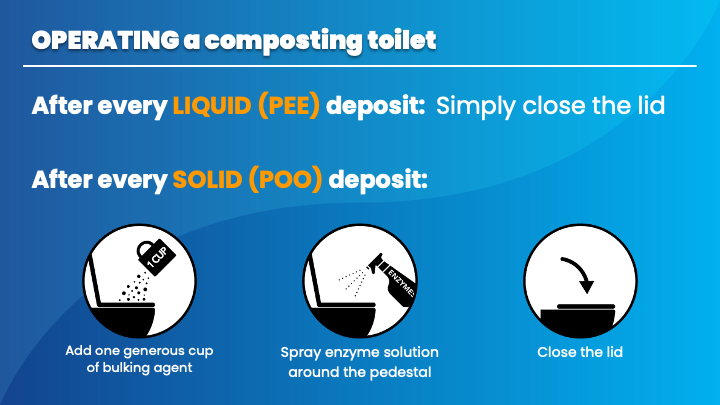 OPERATING a composting toilet

After every LIQUID (PEE) deposit: Simply close the lid

After every SOLID (POO) deposit:

1 CUP

Add one generous cup of bulking agent

ENZYMES

Spray enzyme solution around the pedestal

Close the lid